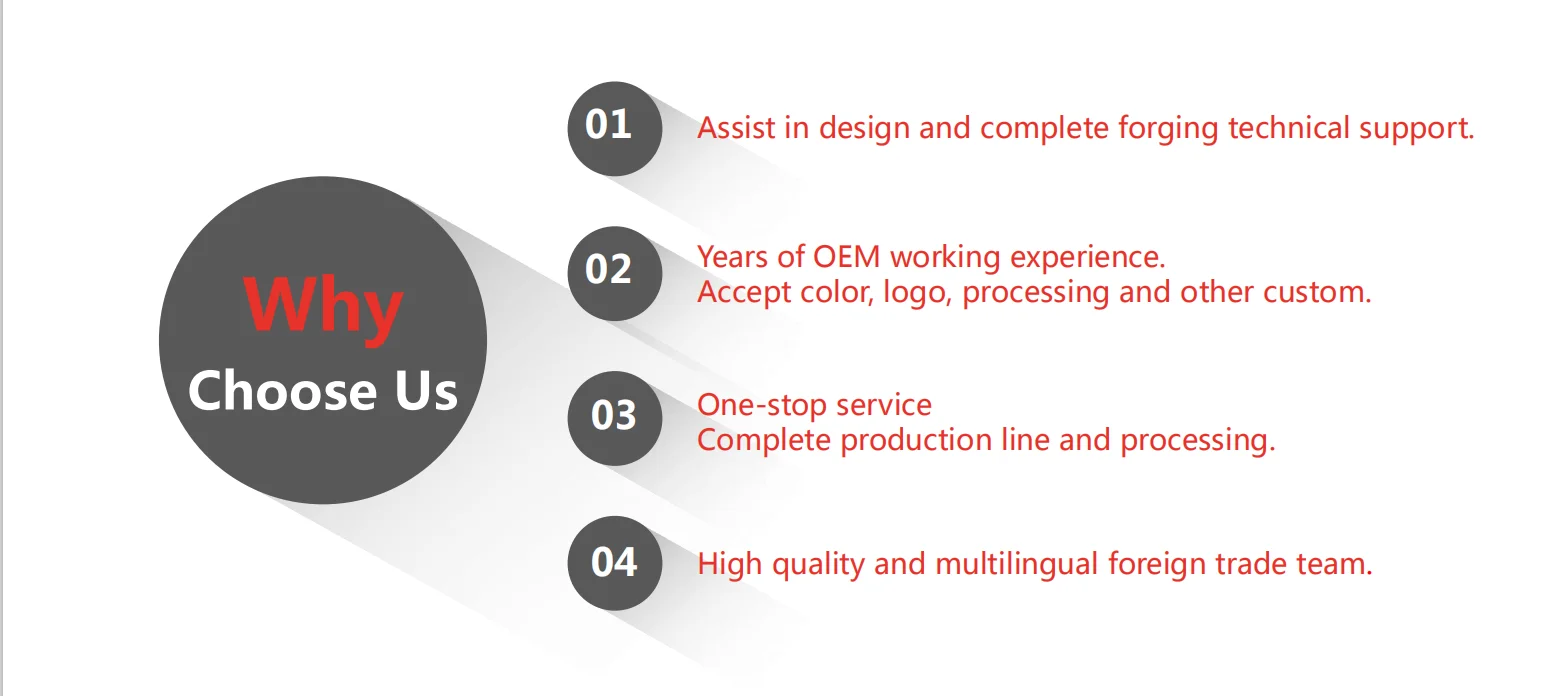 Why
Choose Us

01
Assist in design and complete forging technical support.

02
Years of OEM working experience.
Accept color, logo, processing and other custom.

03
One-stop service
Complete production line and processing.

04
High quality and multilingual foreign trade team.